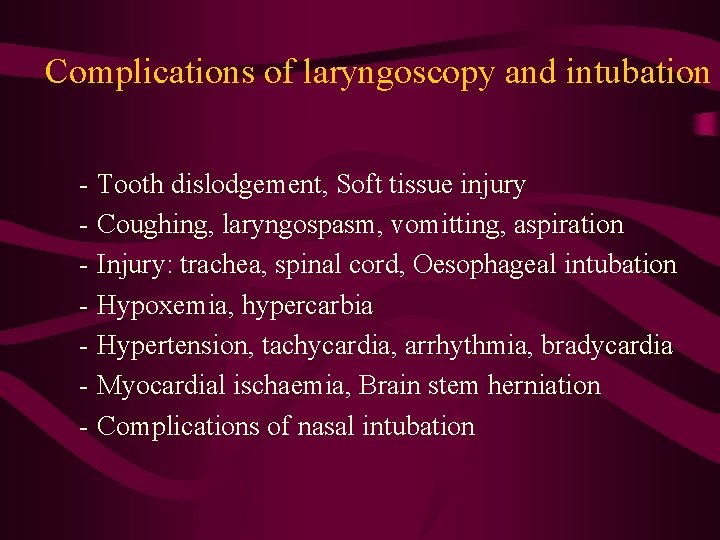 Complications of laryngoscopy and intubation

- Tooth dislodgement, Soft tissue injury
- Coughing, laryngospasm, vomitting, aspiration
- Injury: trachea, spinal cord, Oesophageal intubation
- Hypoxemia, hypercarbia
- Hypertension, tachycardia, arrhythmia, bradycardia
- Myocardial ischaemia, Brain stem herniation
- Complications of nasal intubation